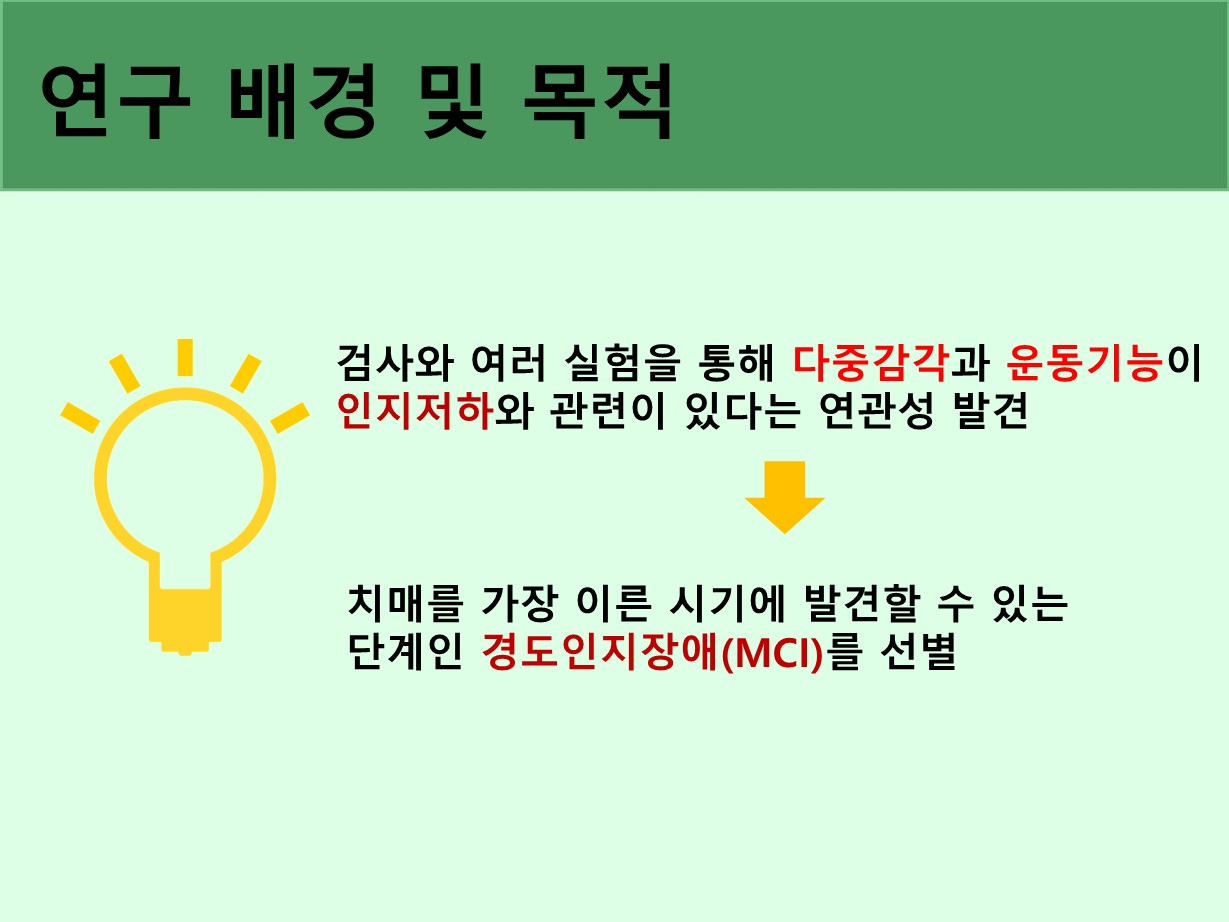 연구 배경 및 목적

검사와 여러 실험을 통해 다중감각과 운동기능이 인지저하와 관련이 있다는 연관성 발견

치매를 가장 이른 시기에 발견할 수 있는 단계인 경도인지장애(MCI)를 선별